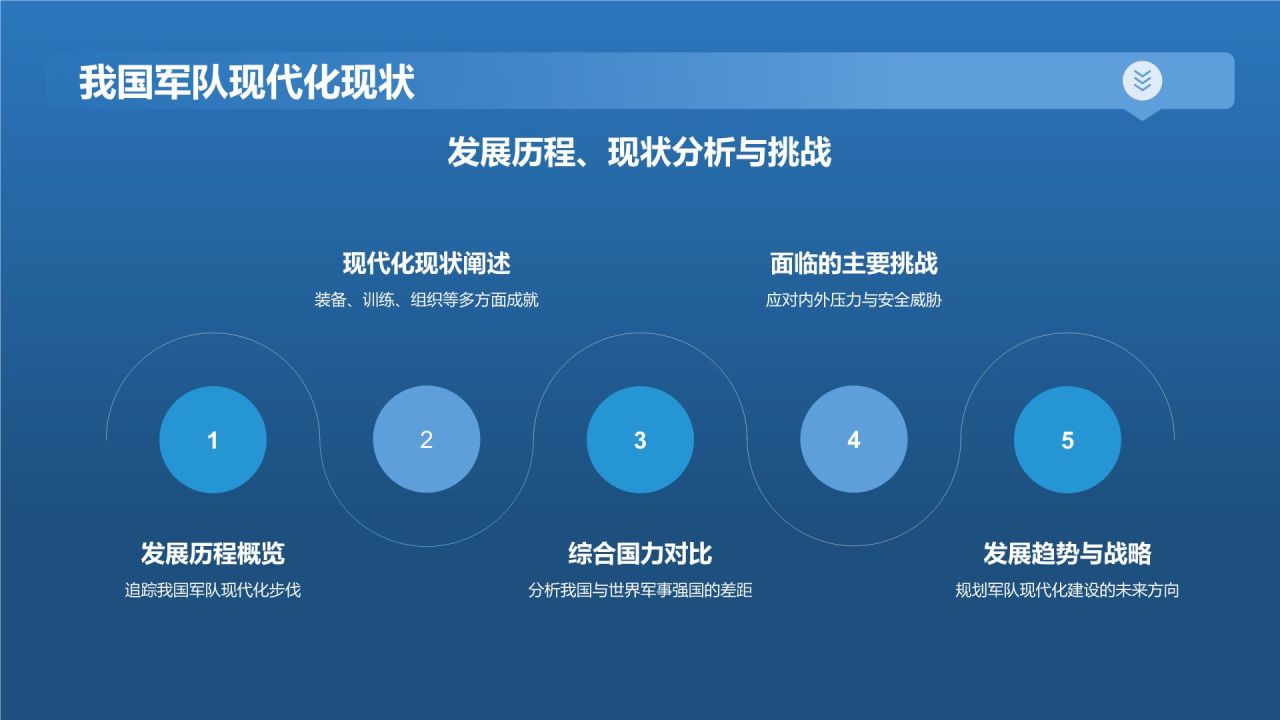 我国军队现代化现状

发展历程、现状分析与挑战

现代化现状阐述
装备、训练、组织等多方面成就

面临的主要挑战
应对内外压力与安全威胁

1

2

3

4

5

发展历程概览
追踪我国军队现代化步伐

综合国力对比
分析我国与世界军事强国的差距

发展趋势与战略
规划军队现代化建设的未来方向